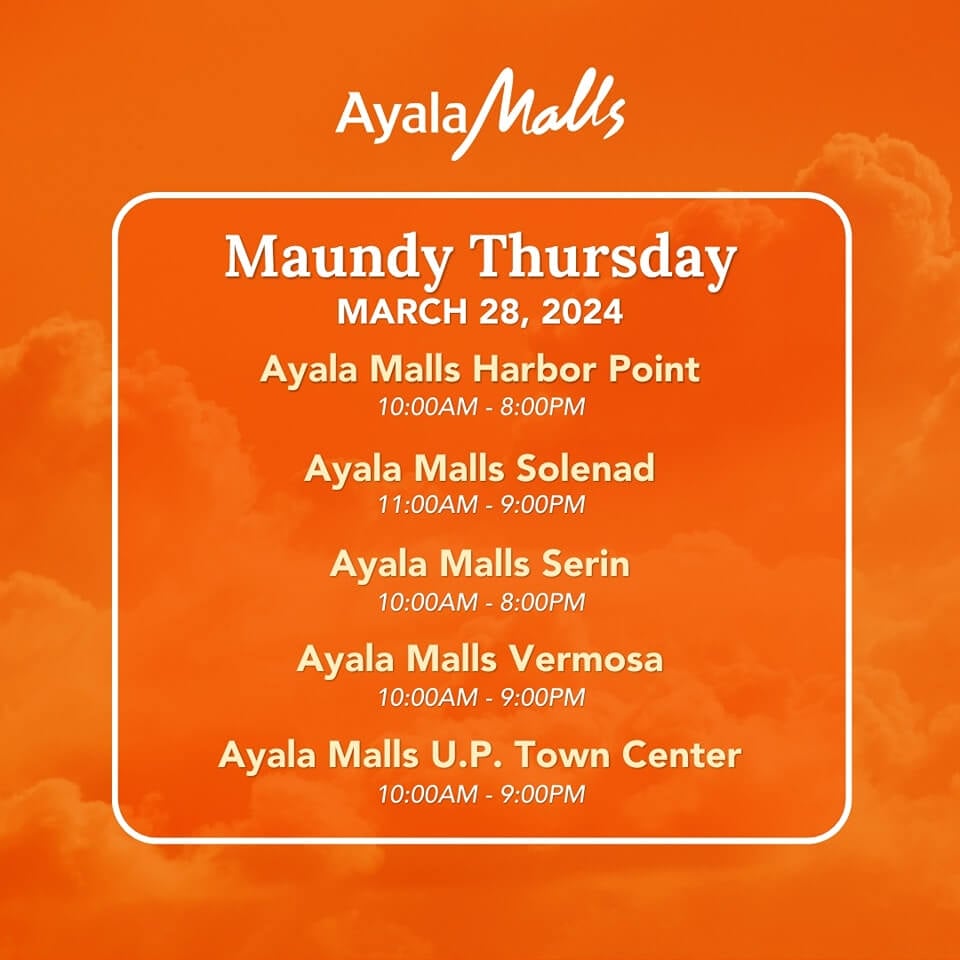 Ayala Malls

Maundy Thursday
MARCH 28, 2024

Ayala Malls Harbor Point
10:00AM - 8:00PM

Ayala Malls Solenad
11:00AM - 9:00PM

Ayala Malls Serin
10:00AM - 8:00PM

Ayala Malls Vermosa
10:00AM - 9:00PM

Ayala Malls U.P. Town Center
10:00AM - 9:00PM